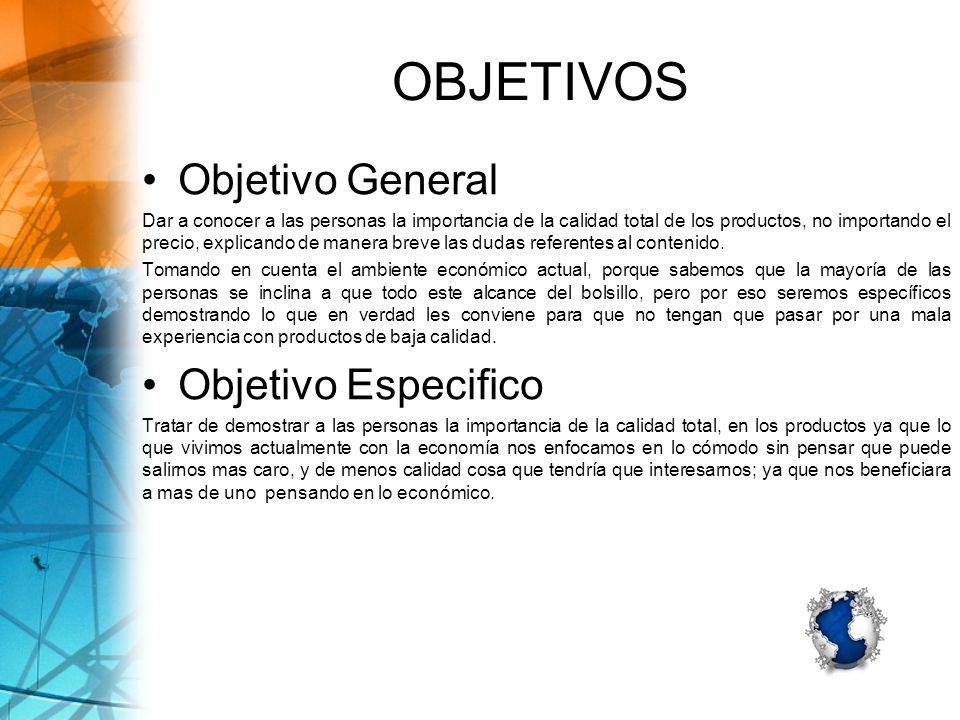 OBJETIVOS

• Objetivo General

Dar a conocer a las personas la importancia de la calidad total de los productos, no importando el precio, explicando de manera breve las dudas referentes al contenido.

Tomando en cuenta el ambiente económico actual, porque sabemos que la mayoría de las personas se inclina a que todo este alcance del bolsillo, pero por eso seremos específicos demostrando lo que en verdad les conviene para que no tengan que pasar por una mala experiencia con productos de baja calidad.

• Objetivo Especifico

Tratar de demostrar a las personas la importancia de la calidad total, en los productos ya que lo que vivimos actualmente con la economía nos enfocamos en lo cómodo sin pensar que puede salirnos mas caro, y de menos calidad cosa que tendría que interesarnos; ya que nos beneficiara a mas de uno pensando en lo económico.